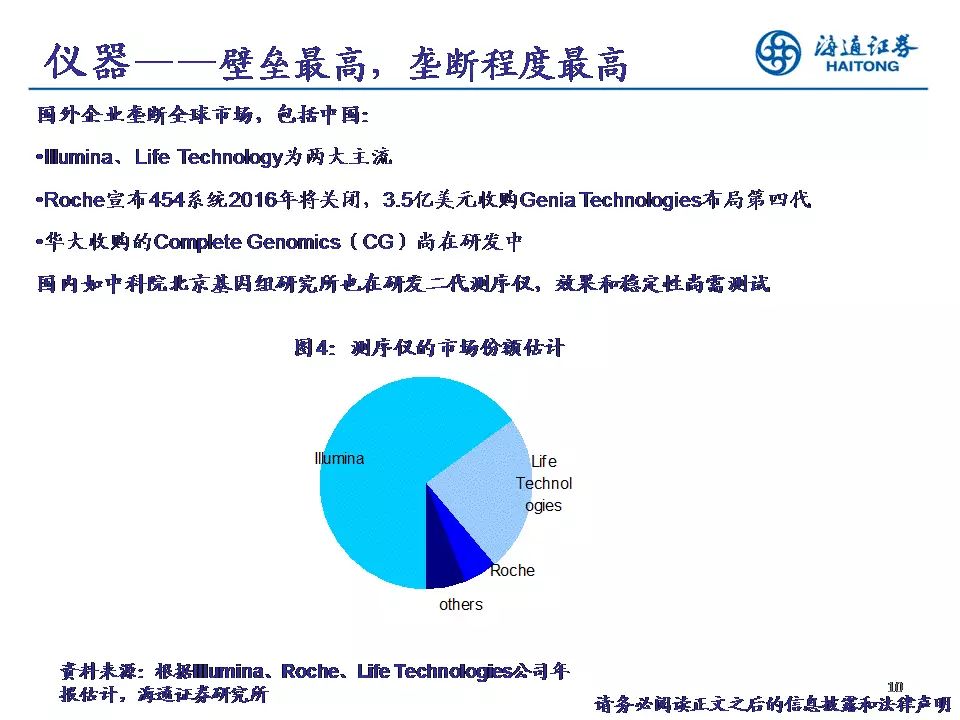 仪器——壁垒最高，垄断程度最高

海通证券
HAITONG

国外企业垄断全球市场，包括中国：

•Illumina、Life Technology为两大主流

•Roche宣布454系统2016年将关闭，3.5亿美元收购Genia Technologies布局第四代

•华大收购的Complete Genomics（CG）尚在研发中

国内如中科院北京基因组研究所也在研发二代测序仪，效果和稳定性尚需测试

图4：测序仪的市场份额估计

Illumina

Life Technologies

Roche

others

资料来源：根据Illumina、Roche、Life Technologies公司年报估计，海通证券研究所

10

请务必阅读正文之后的信息披露和法律声明